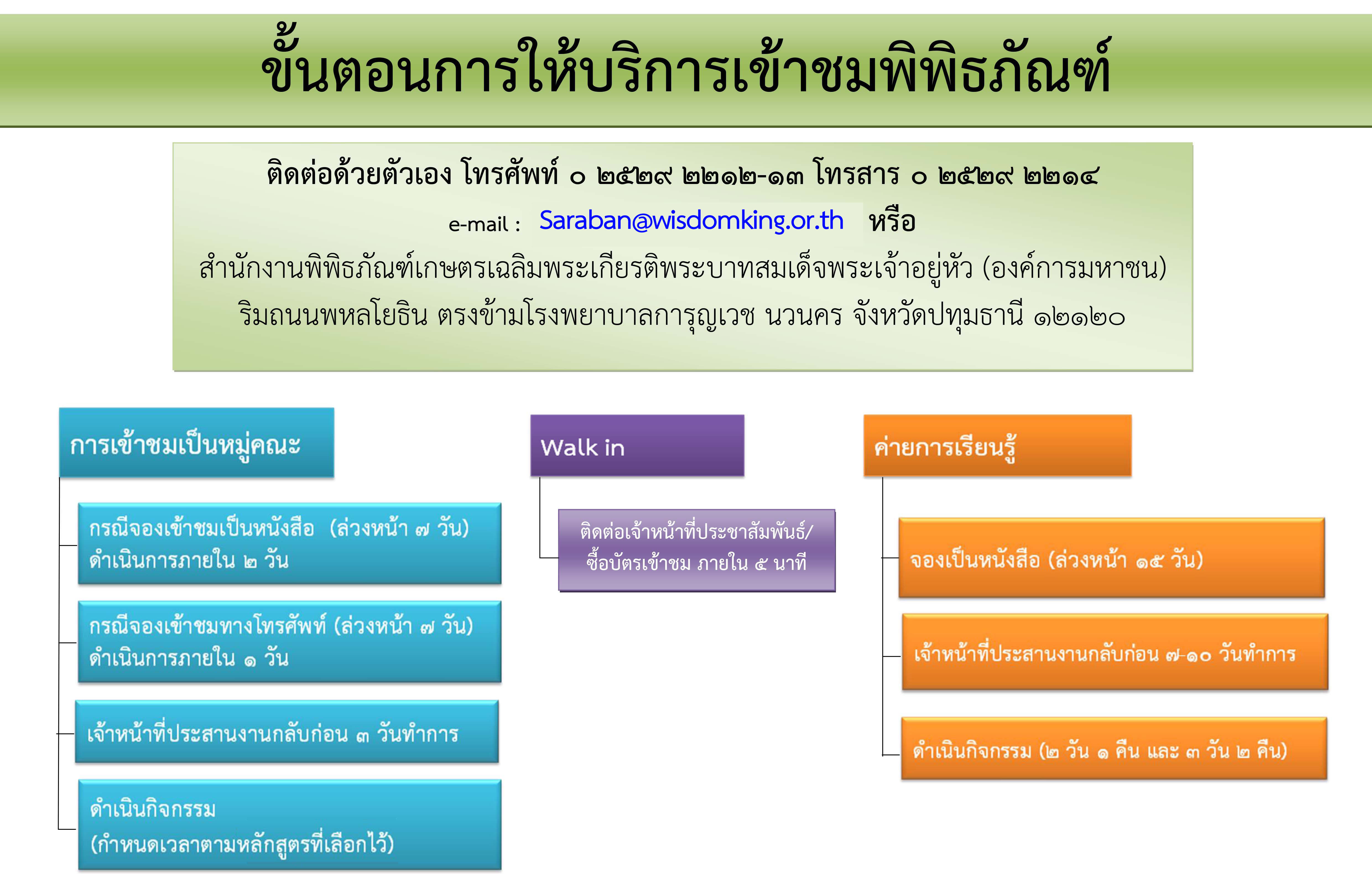 ขั้นตอนการให้บริการเข้าชมพิพิธภัณฑ์

ติดต่อด้วยตัวเอง โทรศัพท์ ๐ ๒๕๒๙ ๒๒๑๒-๑๓ โทรสาร ๐ ๒๕๒๙ ๒๒๑๔
e-mail : Saraban@wisdomking.or.th หรือ
สำนักงานพิพิธภัณฑ์เกษตรเฉลิมพระเกียรติพระบาทสมเด็จพระเจ้าอยู่หัว (องค์การมหาชน)
ริมถนนพหลโยธิน ตรงข้ามโรงพยาบาลการุญเวช นวนคร จังหวัดปทุมธานี ๑๒๑๒๐

การเข้าชมเป็นหมู่คณะ

กรณีจองเข้าชมเป็นหนังสือ (ล่วงหน้า ๗ วัน) ดำเนินการภายใน ๒ วัน

กรณีจองเข้าชมทางโทรศัพท์ (ล่วงหน้า ๗ วัน) ดำเนินการภายใน ๑ วัน

เจ้าหน้าที่ประสานงานกลับก่อน ๓ วันทำการ

ดำเนินกิจกรรม
(กำหนดเวลาตามหลักสูตรที่เลือกไว้)

Walk in

ติดต่อเจ้าหน้าที่ประชาสัมพันธ์/
ซื้อบัตรเข้าชม ภายใน ๕ นาที

ค่ายการเรียนรู้

จองเป็นหนังสือ (ล่วงหน้า ๑๕ วัน)

เจ้าหน้าที่ประสานงานกลับก่อน ๗-๑๐ วันทำการ

ดำเนินกิจกรรม (๒ วัน ๑ คืน และ ๓ วัน ๒ คืน)